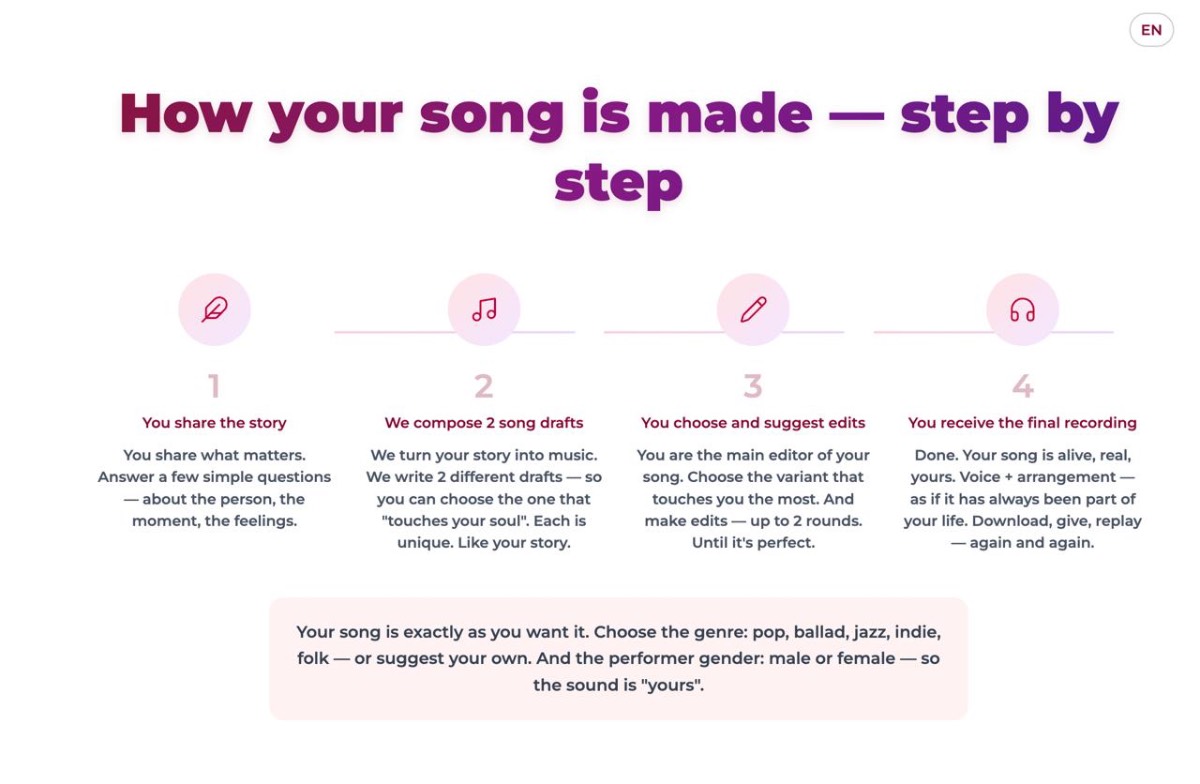 EN

How your song is made — step by step

1
You share the story
You share what matters. Answer a few simple questions — about the person, the moment, the feelings.

2
We compose 2 song drafts
We turn your story into music. We write 2 different drafts — so you can choose the one that "touches your soul". Each is unique. Like your story.

3
You choose and suggest edits
You are the main editor of your song. Choose the variant that touches you the most. And make edits — up to 2 rounds. Until it's perfect.

4
You receive the final recording
Done. Your song is alive, real, yours. Voice + arrangement — as if it has always been part of your life. Download, give, replay — again and again.

Your song is exactly as you want it. Choose the genre: pop, ballad, jazz, indie, folk — or suggest your own. And the performer gender: male or female — so the sound is "yours".